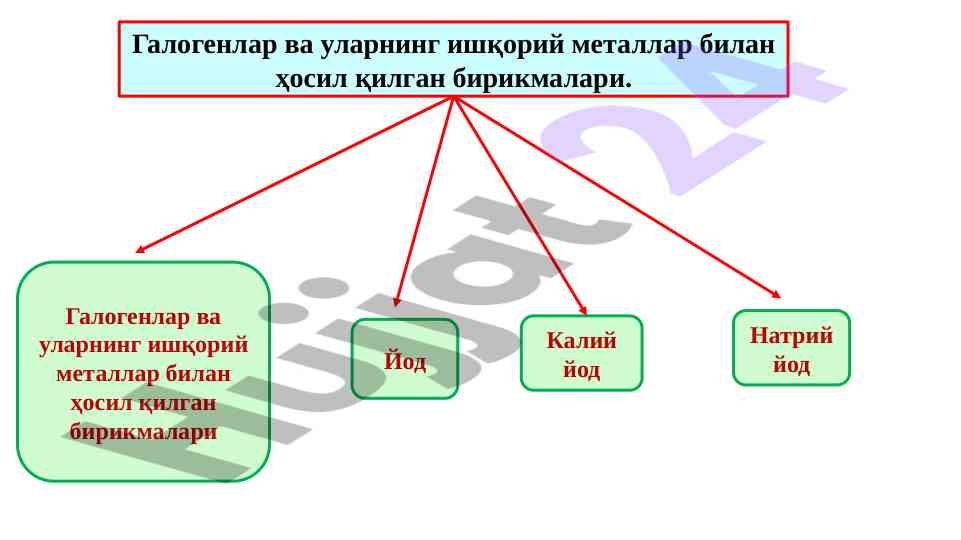 Галогенлар ва уларнинг ишқорий металлар билан ҳосил қилган бирикмалари.

Галогенлар ва уларнинг ишқорий металлар билан ҳосил қилган бирикмалари

Йод

Калий йод

Натрий йод

Hujjat24